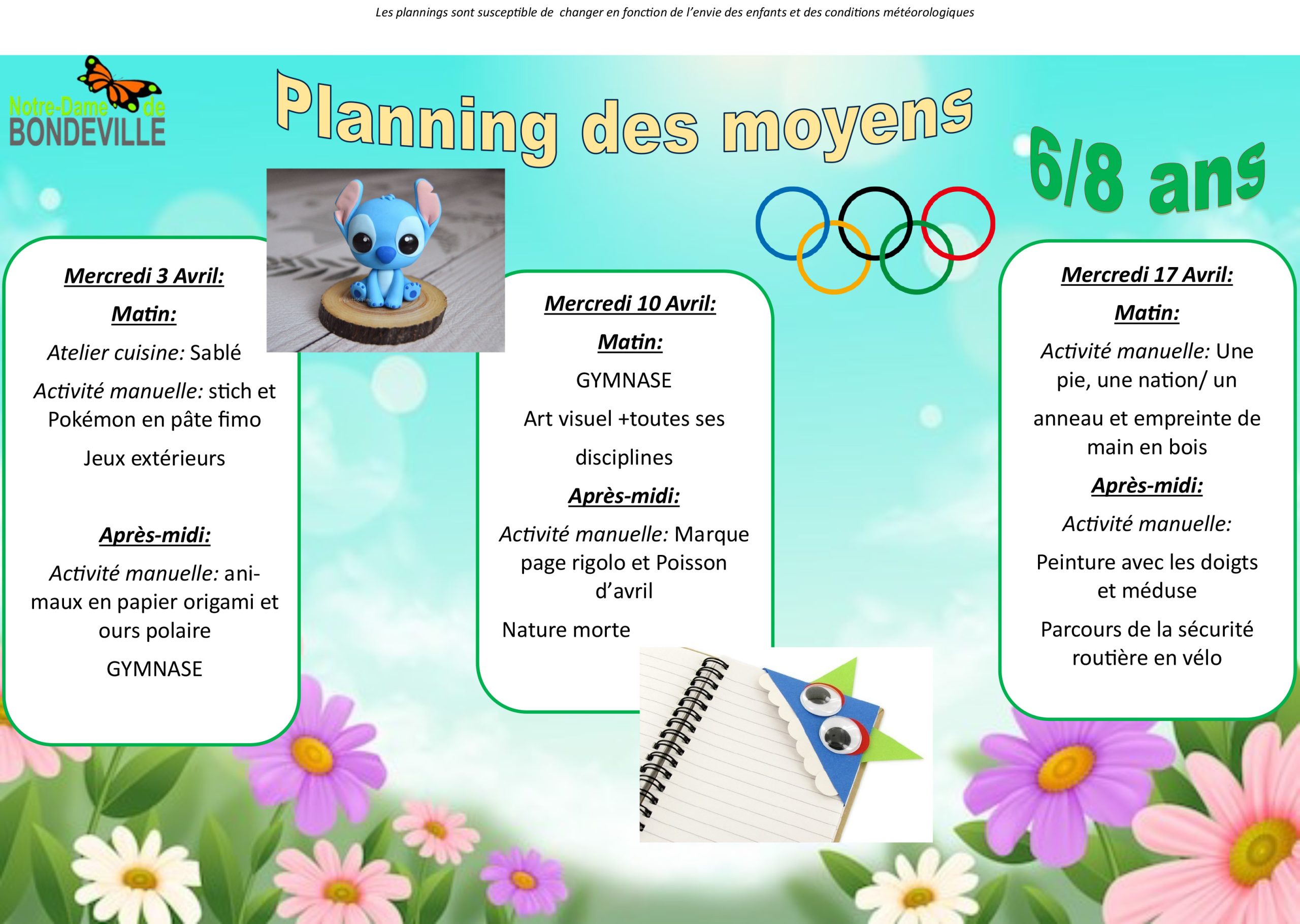 Les plannings sont susceptible de changer en fonction de l'envie des enfants et des conditions météorologiques

Notre-Dame de BONDEVILLE

Planning des moyens

6/8 ans

Mercredi 3 Avril:

Matin:

Atelier cuisine: Sablé

Activité manuelle: stich et Pokémon en pâte fimo

Jeux extérieurs

Après-midi:

Activité manuelle: animaux en papier origami et ours polaire

GYMNASE

Mercredi 10 Avril:

Matin:

GYMNASE

Art visuel +toutes ses disciplines

Après-midi:

Activité manuelle: Marque page rigolo et Poisson d'avril

Nature morte

Mercredi 17 Avril:

Matin:

Activité manuelle: Une pie, une nation/ un anneau et empreinte de main en bois

Après-midi:

Activité manuelle:

Peinture avec les doigts et méduse

Parcours de la sécurité routière en vélo